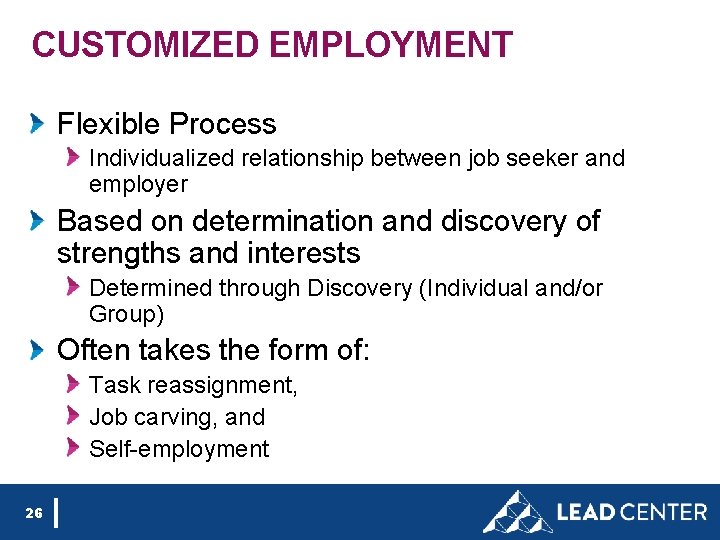 CUSTOMIZED EMPLOYMENT

Flexible Process

Individualized relationship between job seeker and employer

Based on determination and discovery of strengths and interests

Determined through Discovery (Individual and/or Group)

Often takes the form of:

Task reassignment,

Job carving, and

Self-employment

26

LEAD CENTER